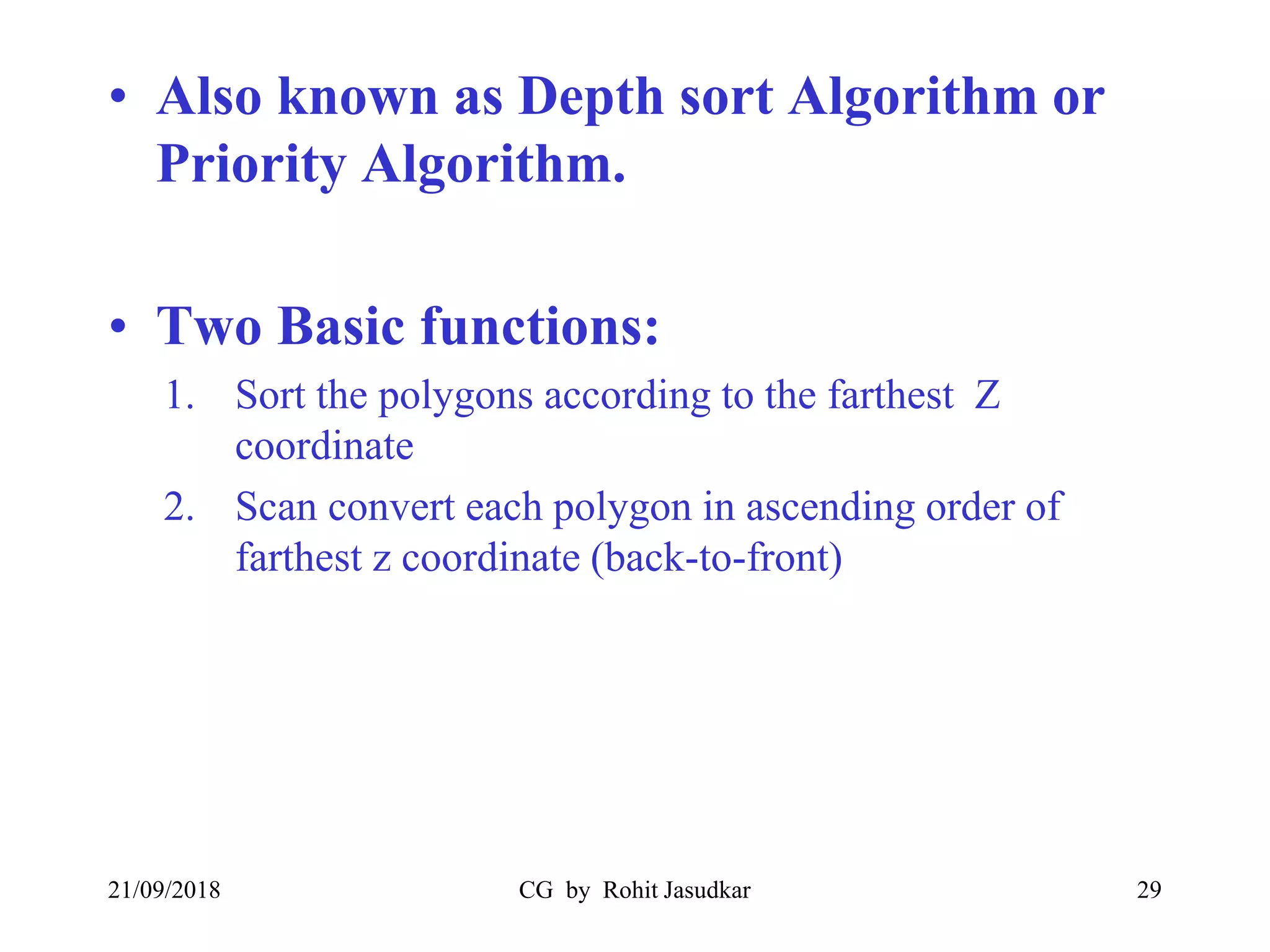 • Also known as Depth sort Algorithm or Priority Algorithm.

• Two Basic functions:

1. Sort the polygons according to the farthest Z coordinate
2. Scan convert each polygon in ascending order of farthest z coordinate (back-to-front)

21/09/2018 CG by Rohit Jasudkar 29